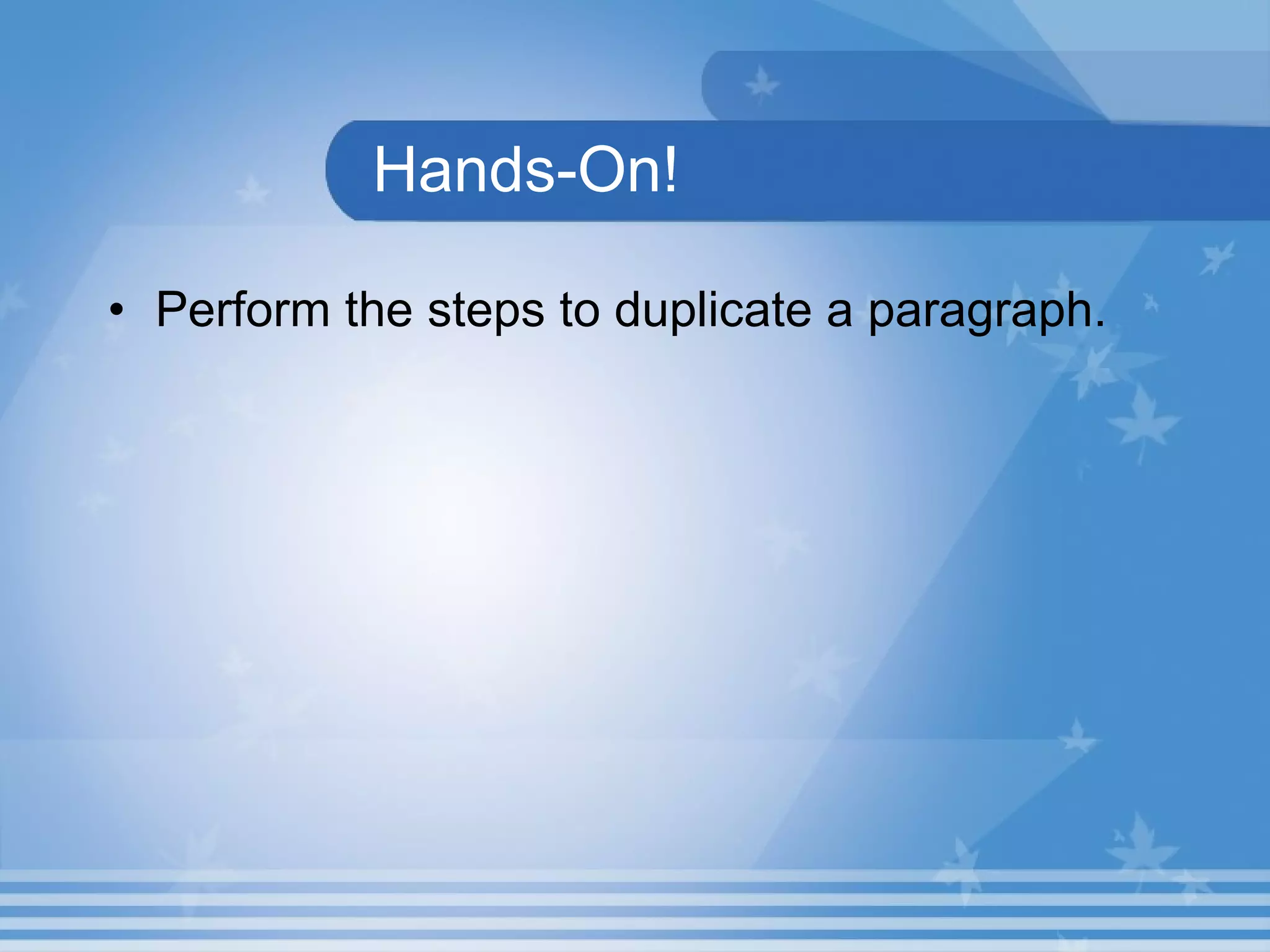 Hands-On!

• Perform the steps to duplicate a paragraph.